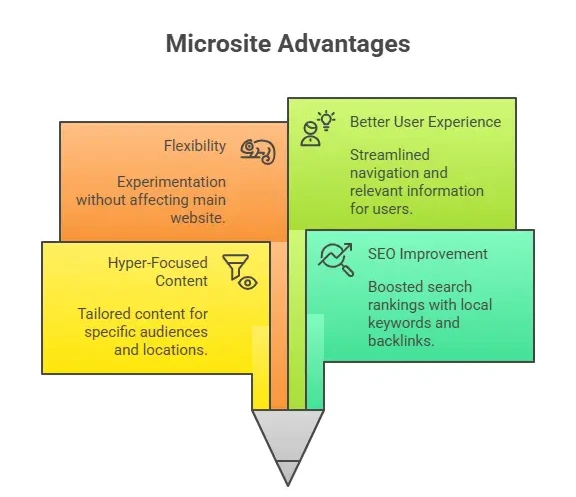 Microsite Advantages

Flexibility

Experimentation without affecting main website.

Better User Experience

Streamlined navigation and relevant information for users.

Hyper-Focused Content

Tailored content for specific audiences and locations.

SEO Improvement

Boosted search rankings with local keywords and backlinks.